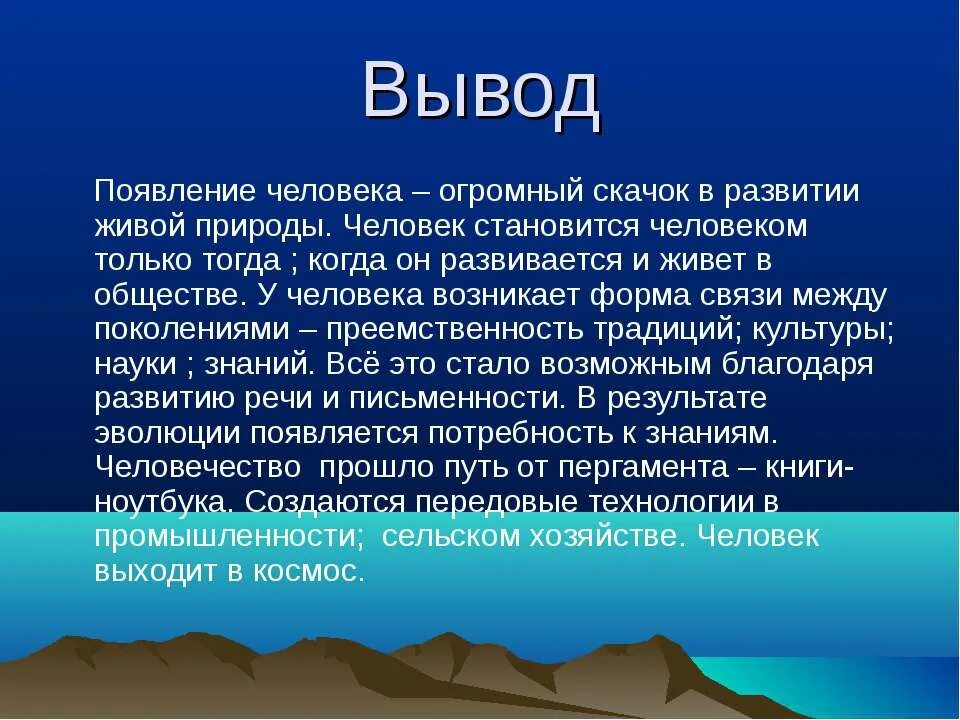 Вывод

Появление человека – огромный скачок в развитии живой природы. Человек становится человеком только тогда ; когда он развивается и живет в обществе. У человека возникает форма связи между поколениями – преемственность традиций; культуры; науки ; знаний. Всё это стало возможным благодаря развитию речи и письменности. В результате эволюции появляется потребность к знаниям. Человечество прошло путь от пергамента – книги-ноутбука. Создаются передовые технологии в промышленности; сельском хозяйстве. Человек выходит в космос.